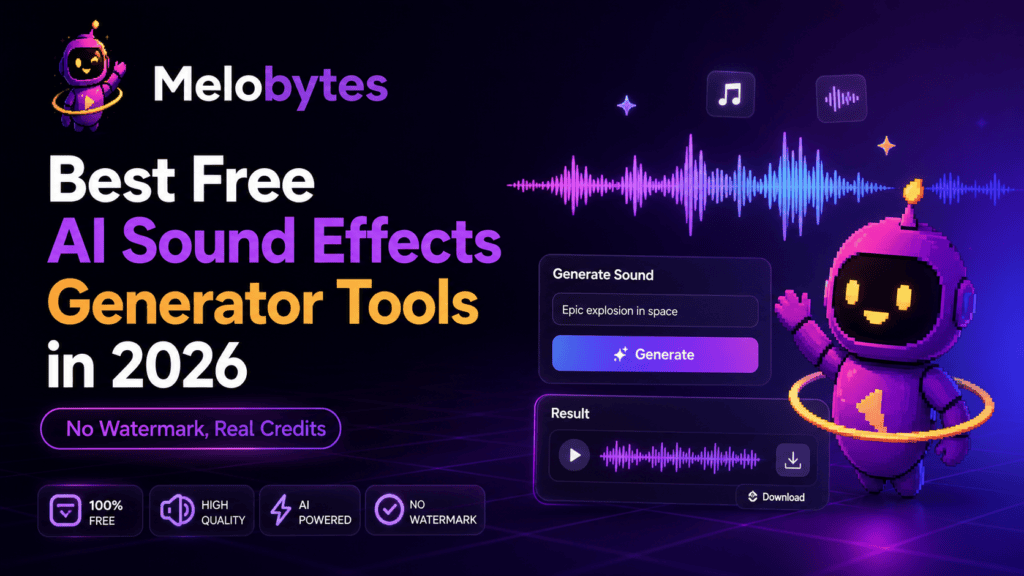 Melobytes

Best Free
AI Sound Effects
Generator Tools
in 2026

No Watermark, Real Credits

100%
FREE

HIGH
QUALITY

AI
POWERED

NO
WATERMARK

Generate Sound

Epic explosion in space

Generate

Result

Download